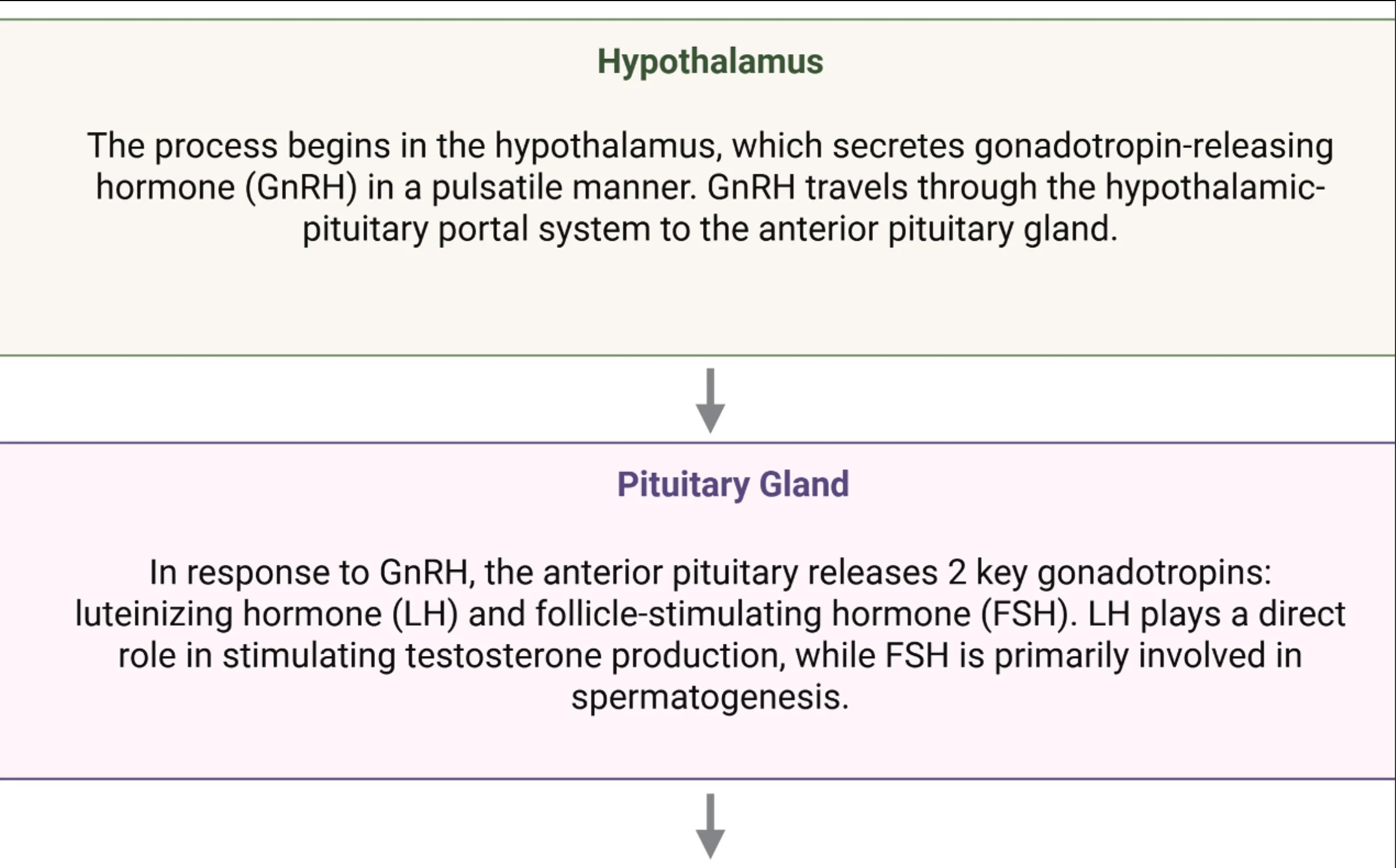 Hypothalamus

The process begins in the hypothalamus, which secretes gonadotropin-releasing hormone (GnRH) in a pulsatile manner. GnRH travels through the hypothalamic-pituitary portal system to the anterior pituitary gland.

Pituitary Gland

In response to GnRH, the anterior pituitary releases 2 key gonadotropins: luteinizing hormone (LH) and follicle-stimulating hormone (FSH). LH plays a direct role in stimulating testosterone production, while FSH is primarily involved in spermatogenesis.